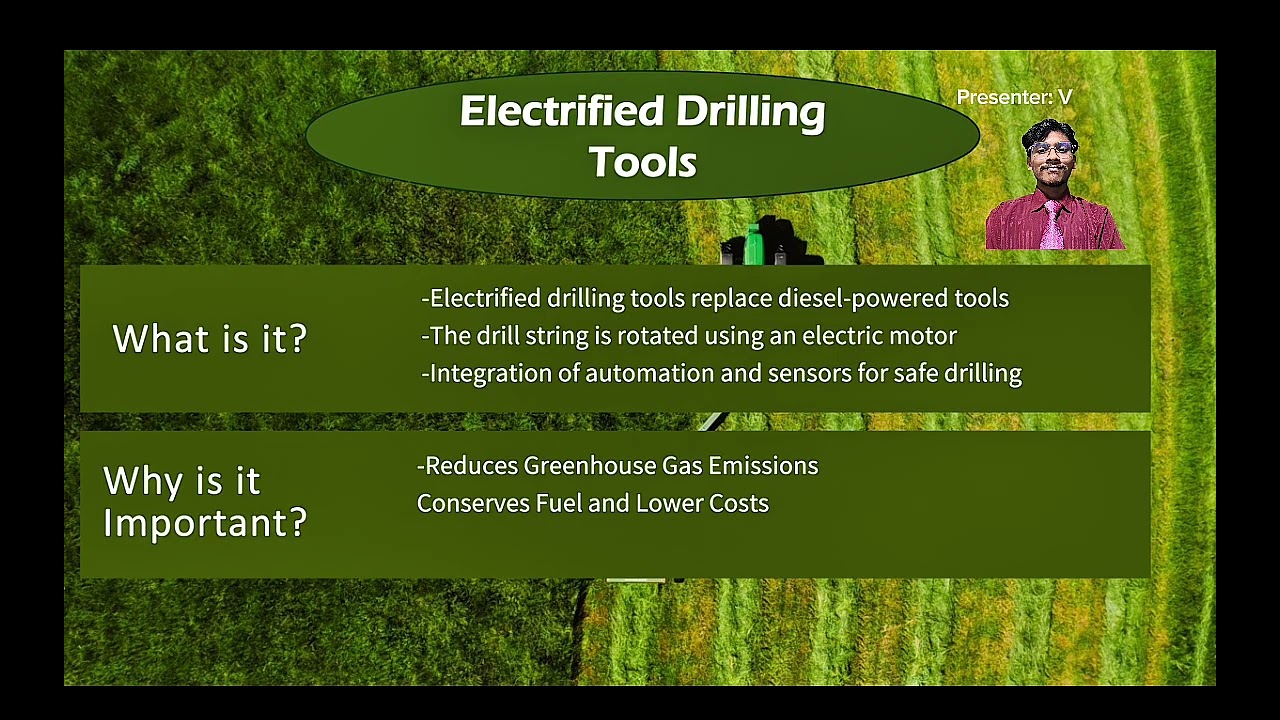 Electrified Drilling Tools

Presenter: V

What is it?

-Electrified drilling tools replace diesel-powered tools
-The drill string is rotated using an electric motor
-Integration of automation and sensors for safe drilling

Why is it Important?

-Reduces Greenhouse Gas Emissions
Conserves Fuel and Lower Costs